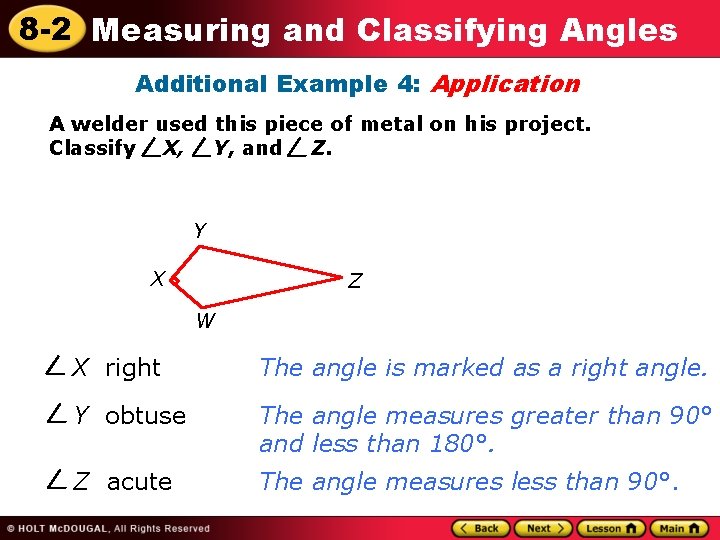 8-2 Measuring and Classifying Angles

Additional Example 4: Application

A welder used this piece of metal on his project. Classify $\angle X$, $\angle Y$, and $\angle Z$.

Y
X
Z
W

$\angle X$ right The angle is marked as a right angle.

$\angle Y$ obtuse The angle measures greater than 90° and less than 180°.

$\angle Z$ acute The angle measures less than 90°.

© HOLT McDOUGAL, All Rights Reserved

Back Next Lesson Main